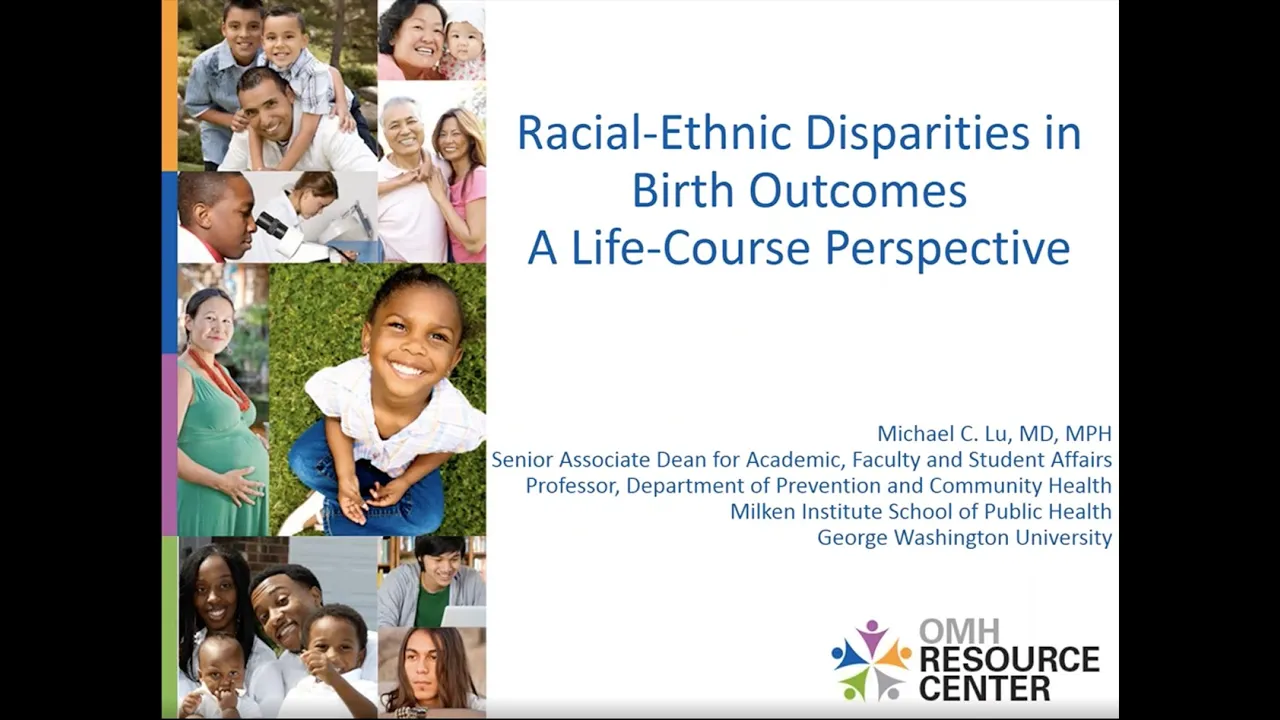 Racial-Ethnic Disparities in Birth Outcomes
A Life-Course Perspective

Michael C. Lu, MD, MPH
Senior Associate Dean for Academic, Faculty and Student Affairs
Professor, Department of Prevention and Community Health
Milken Institute School of Public Health
George Washington University

OMH RESOURCE CENTER